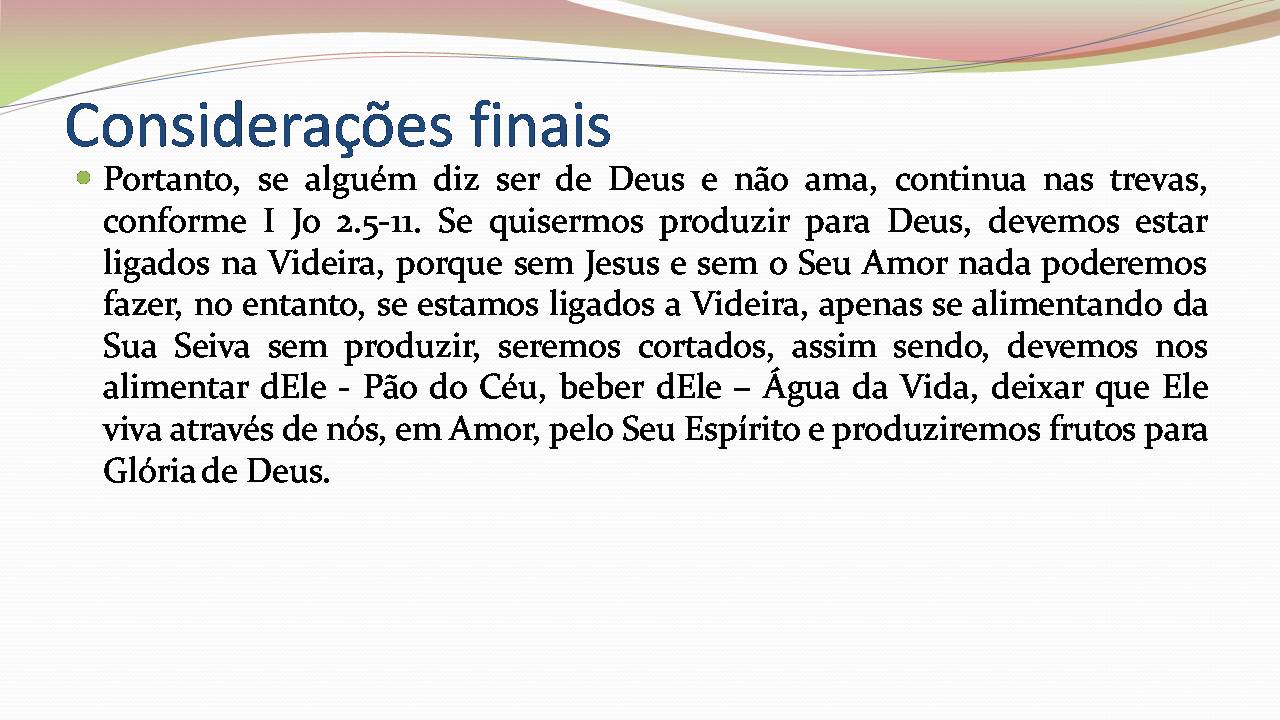 Considerações finais

Portanto, se alguém diz ser de Deus e não ama, continua nas trevas, conforme I Jo 2.5-11. Se quisermos produzir para Deus, devemos estar ligados na Videira, porque sem Jesus e sem o Seu Amor nada poderemos fazer, no entanto, se estamos ligados a Videira, apenas se alimentando da Sua Seiva sem produzir, seremos cortados, assim sendo, devemos nos alimentar dEle - Pão do Céu, beber dEle – Água da Vida, deixar que Ele viva através de nós, em Amor, pelo Seu Espírito e produziremos frutos para Glória de Deus.